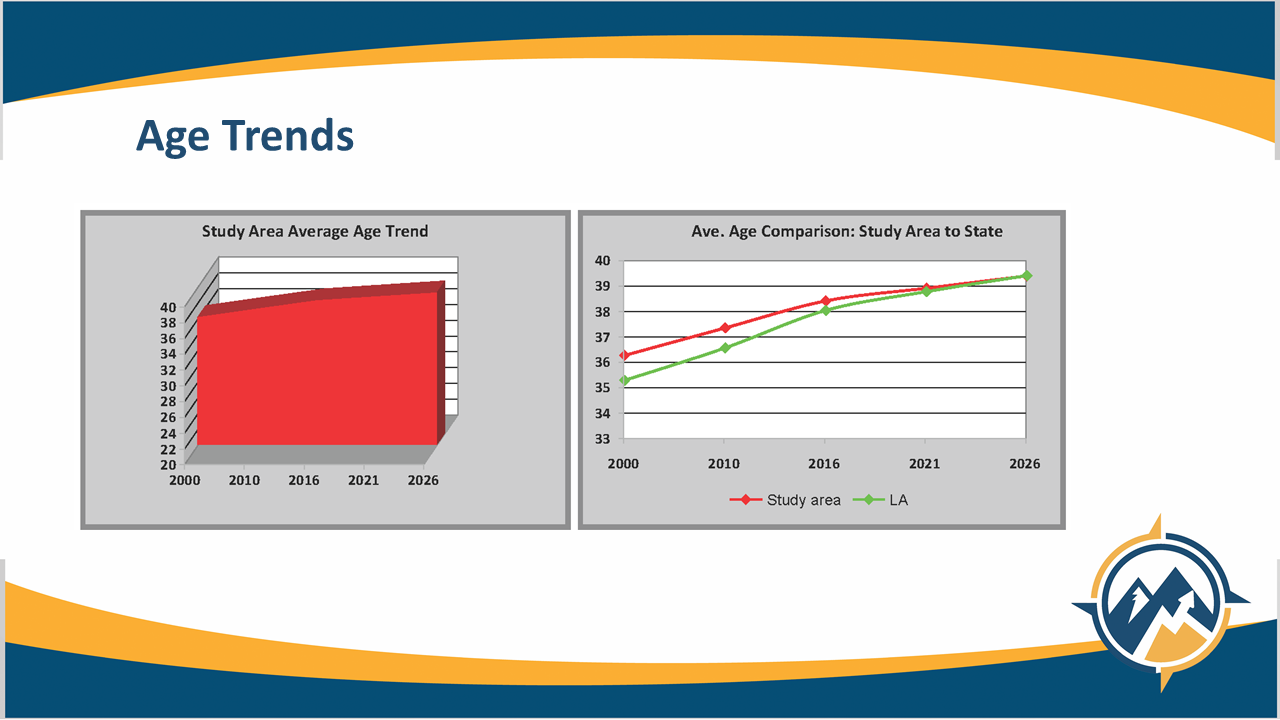 Age Trends

Study Area Average Age Trend

40
38
36
34
32
30
28
26
24
22
20

2000 2010 2016 2021 2026

Ave. Age Comparison: Study Area to State

40
39
38
37
36
35
34
33

2000 2010 2016 2021 2026

Study area LA